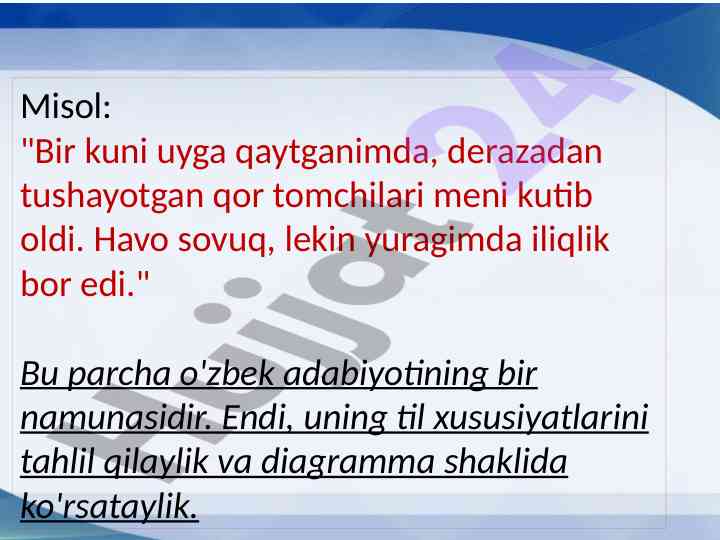 Misol:
"Bir kuni uyga qaytganimda, derazadan tushayotgan qor tomchilari meni kutib oldi. Havo sovuq, lekin yuragimda iliqlik bor edi."

Bu parcha o'zbek adabiyotining bir namunasidir. Endi, uning til xususiyatlarini tahlil qilaylik va diagramma shaklida ko'rsataylik.

Hujjat24